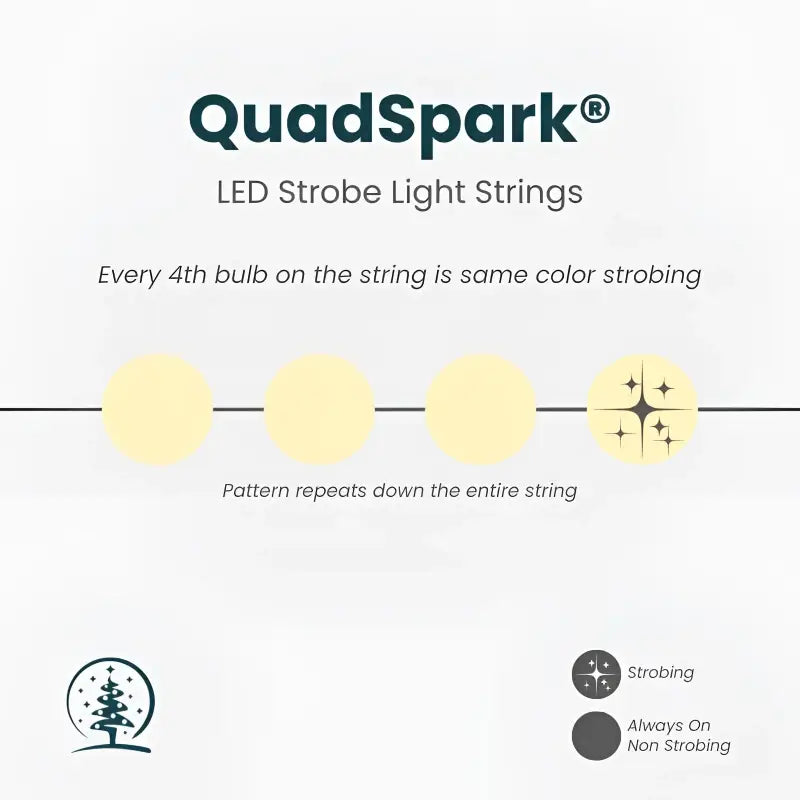 QuadSpark®
LED Strobe Light Strings

Every 4th bulb on the string is same color strobing

Pattern repeats down the entire string

Strobing

Always On
Non Strobing